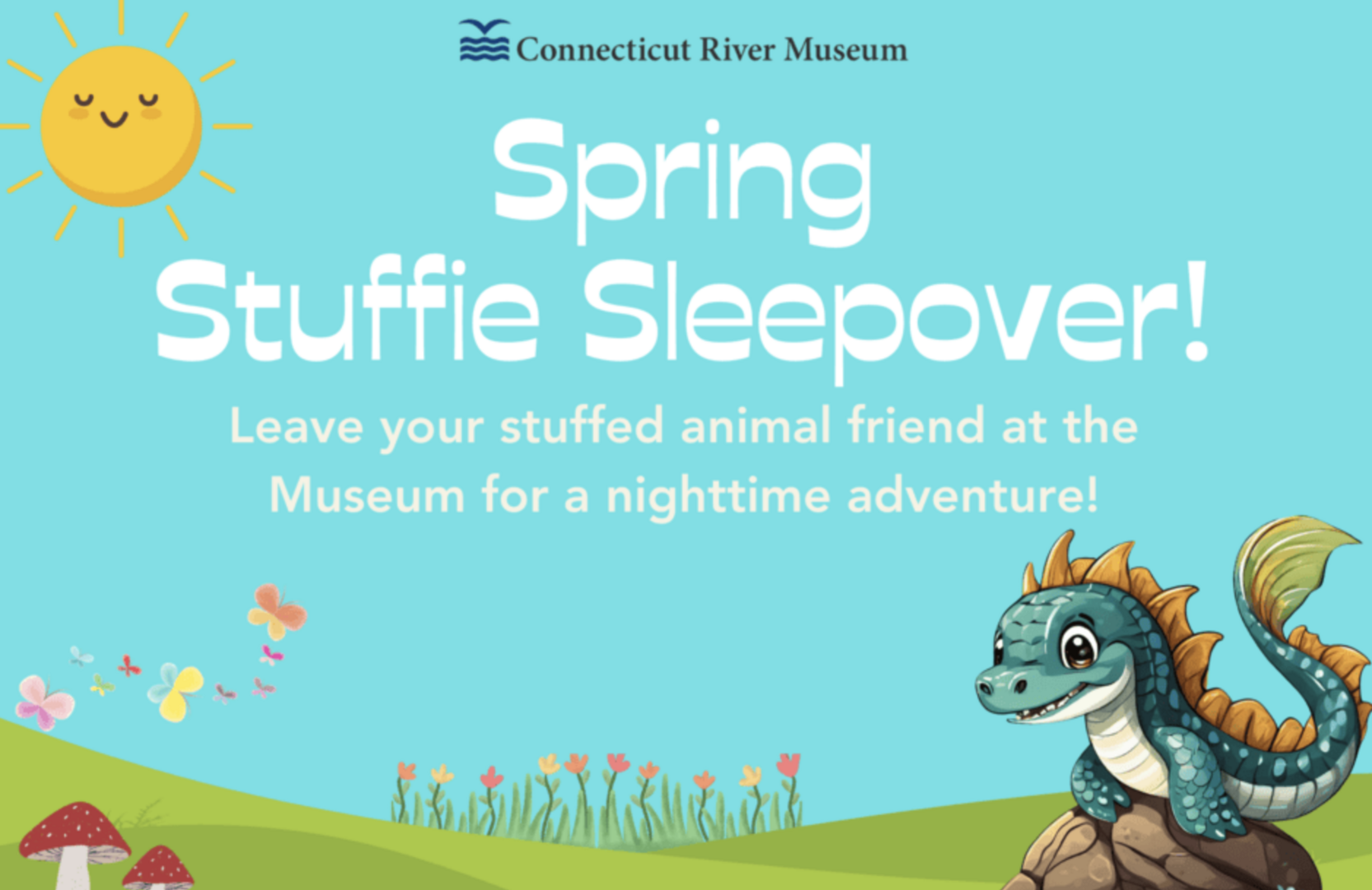 Connecticut River Museum

Spring Stuffie Sleepover!

Leave your stuffed animal friend at the Museum for a nighttime adventure!